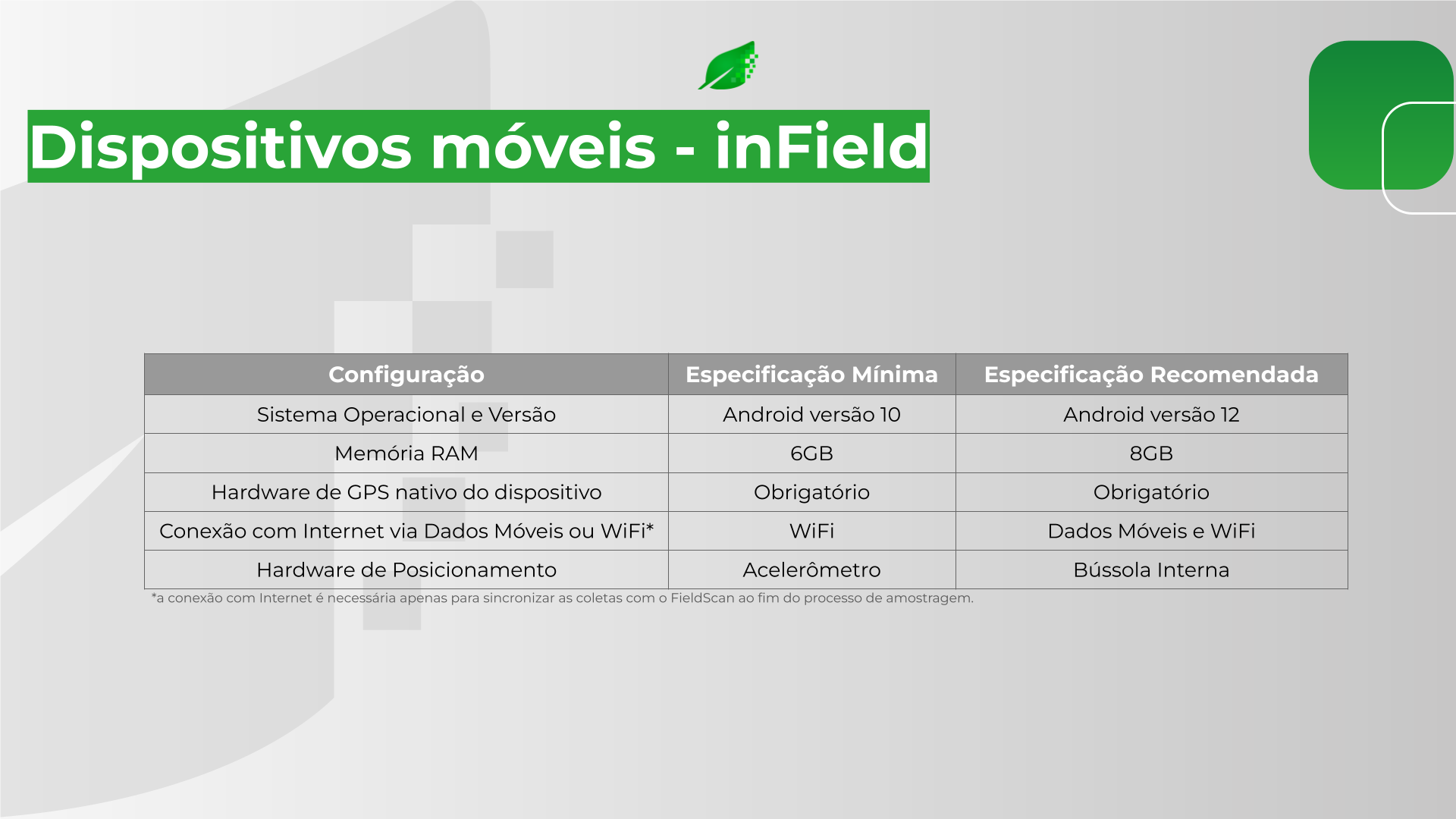 Dispositivos móveis - inField

| Configuração | Especificação Mínima | Especificação Recomendada |
|---|---|---|
| Sistema Operacional e Versão | Android versão 10 | Android versão 12 |
| Memória RAM | 6GB | 8GB |
| Hardware de GPS nativo do dispositivo | Obrigatório | Obrigatório |
| Conexão com Internet via Dados Móveis ou WiFi* | WiFi | Dados Móveis e WiFi |
| Hardware de Posicionamento | Acelerômetro | Bússola Interna |

*a conexão com Internet é necessária apenas para sincronizar as coletas com o FieldScan ao fim do processo de amostragem.